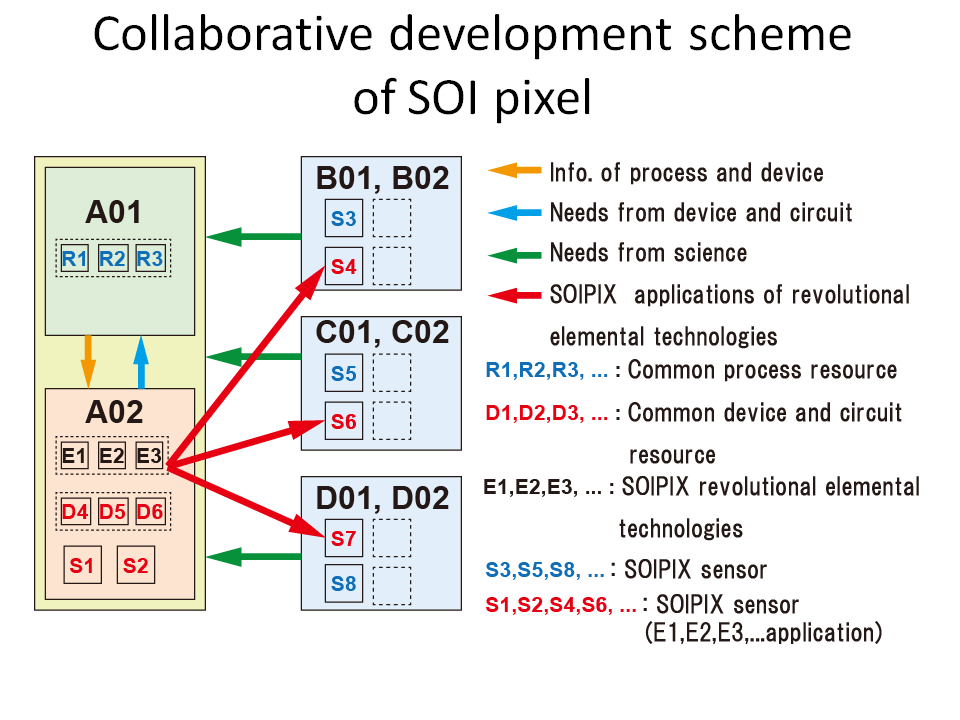 Collaborative development scheme of SOI pixel

A01

R1 R2 R3

A02

E1 E2 E3

D4 D5 D6

S1 S2

B01, B02

S3

S4

C01, C02

S5

S6

D01, D02

S7

S8

Info. of process and device

Needs from device and circuit

Needs from science

SOIPIX applications of revolutional elemental technologies

R1,R2,R3, ... : Common process resource

D1,D2,D3, ... : Common device and circuit resource

E1,E2,E3, ... : SOIPIX revolutional elemental technologies

S3,S5,S8, ... : SOIPIX sensor

S1,S2,S4,S6, ... : SOIPIX sensor (E1,E2,E3,...application)